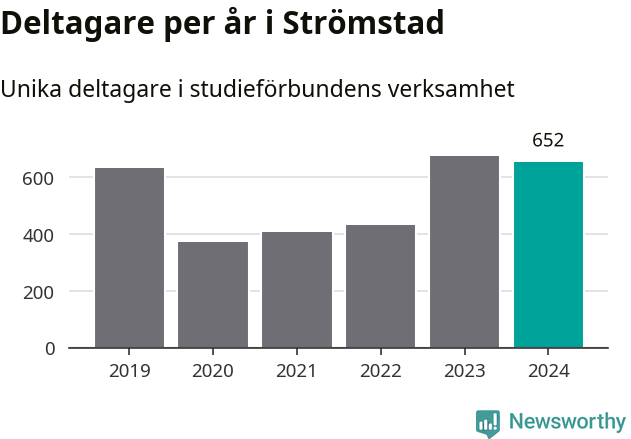 Deltagare per år i Strömstad

Unika deltagare i studieförbundens verksamhet

652

600
400
200
0

2019
2020
2021
2022
2023
2024

Newsworthy